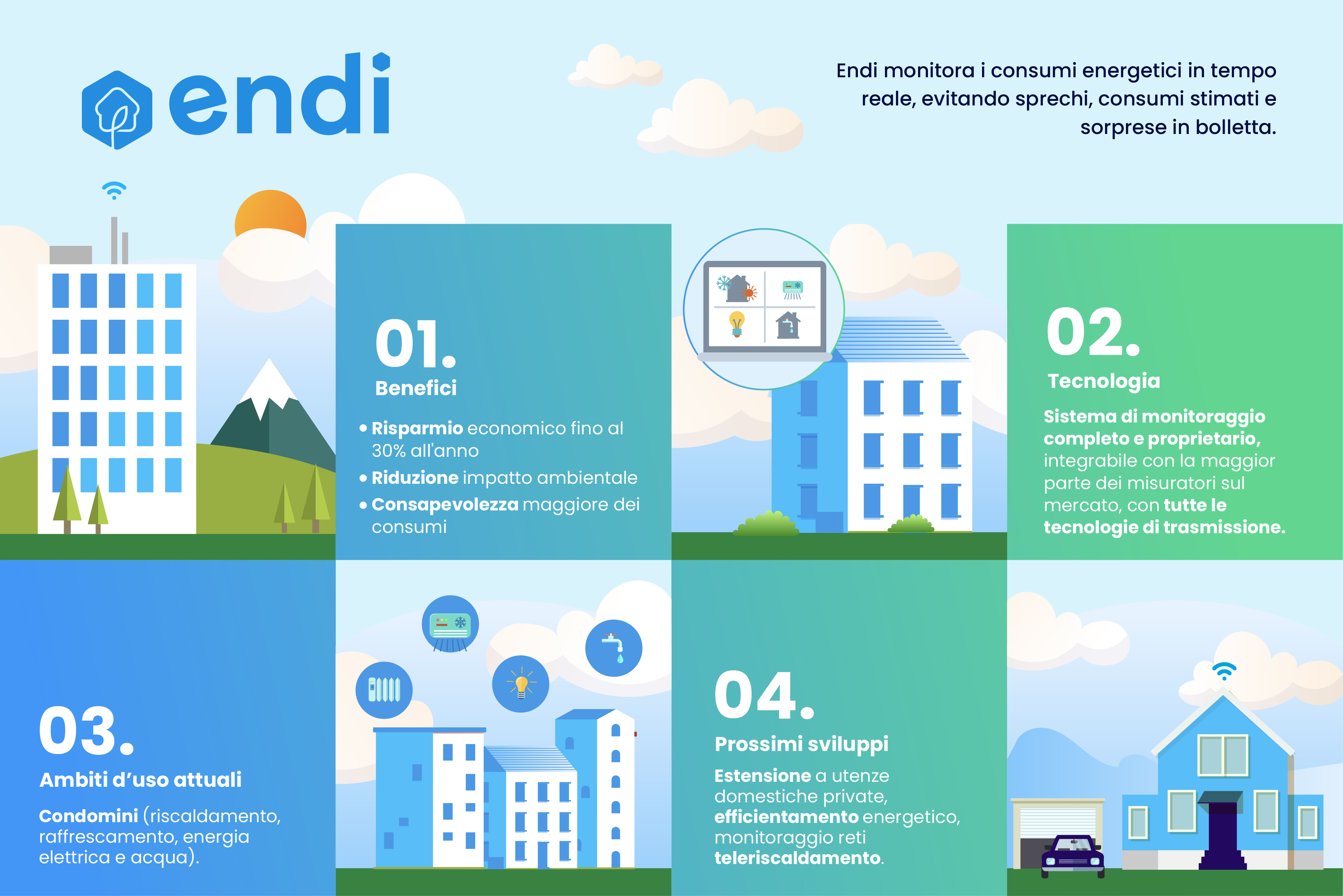 endi

Endi monitora i consumi energetici in tempo reale, evitando sprechi, consumi stimati e sorprese in bolletta.

01.
Benefici

• Risparmio economico fino al 30% all'anno
• Riduzione impatto ambientale
• Consapevolezza maggiore dei consumi

02.
Tecnologia

Sistema di monitoraggio completo e proprietario, integrabile con la maggior parte dei misuratori sul mercato, con tutte le tecnologie di trasmissione.

03.
Ambiti d'uso attuali

Condomini (riscaldamento, raffrescamento, energia elettrica e acqua).

04.
Prossimi sviluppi

Estensione a utenze domestiche private, efficientamento energetico, monitoraggio reti teleriscaldamento.